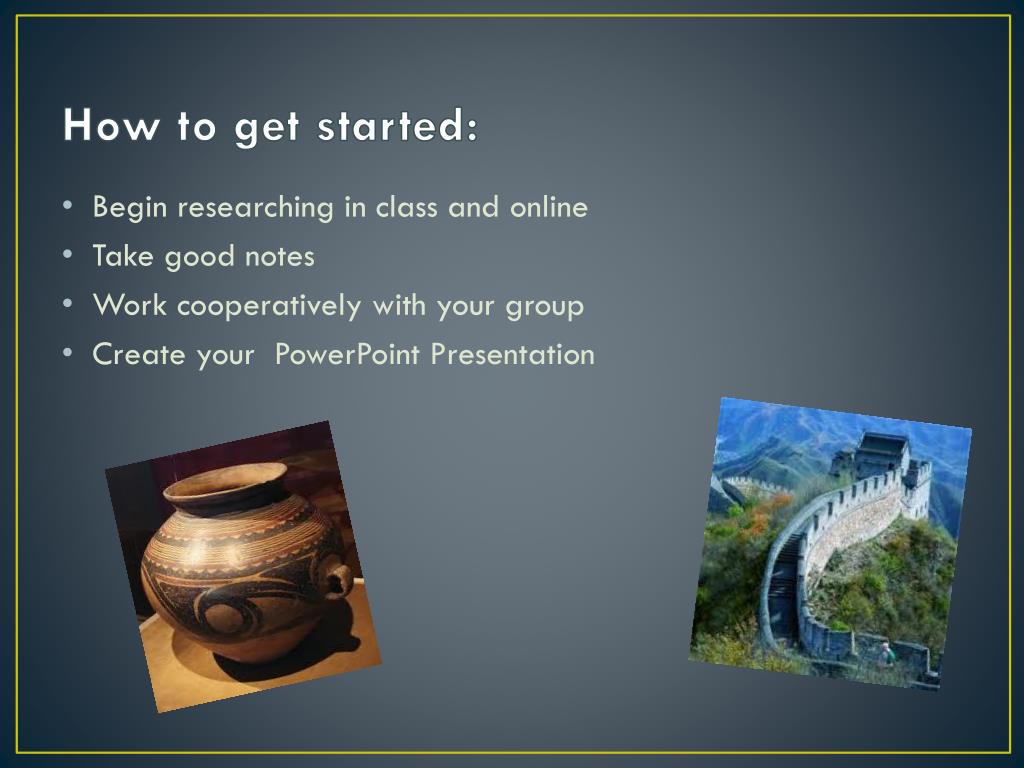 How to get started:

• Begin researching in class and online
• Take good notes
• Work cooperatively with your group
• Create your  PowerPoint Presentation